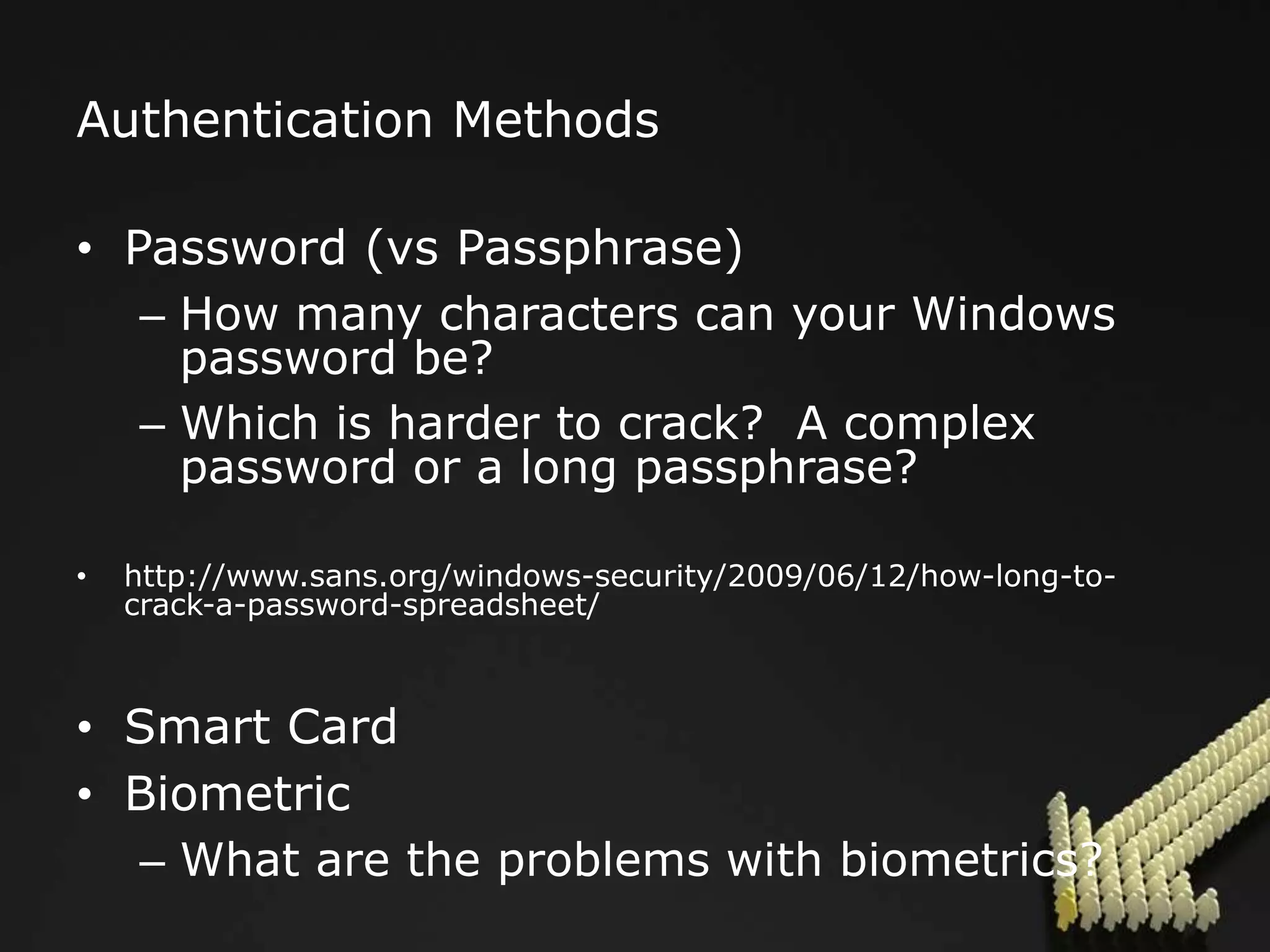 Authentication Methods

• Password (vs Passphrase)
– How many characters can your Windows password be?
– Which is harder to crack? A complex password or a long passphrase?

• http://www.sans.org/windows-security/2009/06/12/how-long-to-crack-a-password-spreadsheet/

• Smart Card
• Biometric
– What are the problems with biometrics?